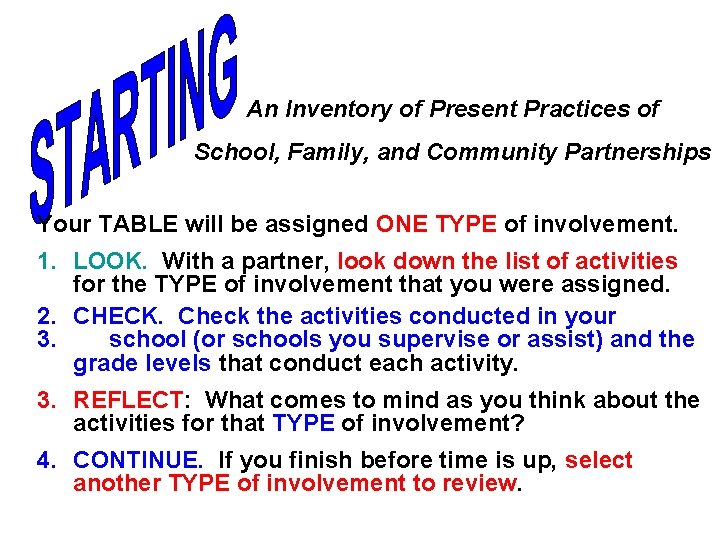 STARTING

An Inventory of Present Practices of School, Family, and Community Partnerships

Your TABLE will be assigned ONE TYPE of involvement.

1. LOOK. With a partner, look down the list of activities for the TYPE of involvement that you were assigned.

2. CHECK. Check the activities conducted in your
3. school (or schools you supervise or assist) and the grade levels that conduct each activity.

3. REFLECT: What comes to mind as you think about the activities for that TYPE of involvement?

4. CONTINUE. If you finish before time is up, select another TYPE of involvement to review.